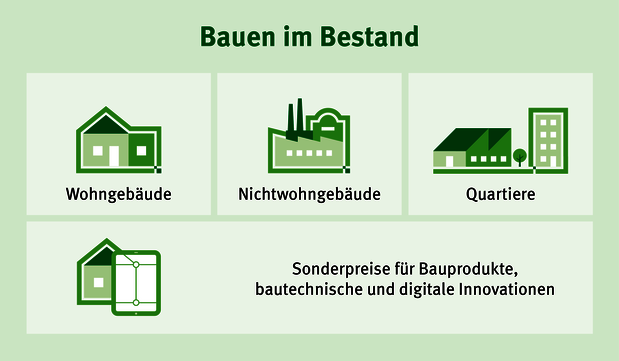 Bauen im Bestand

Wohngebäude

Nichtwohngebäude

Quartiere

Sonderpreise für Bauprodukte, bautechnische und digitale Innovationen